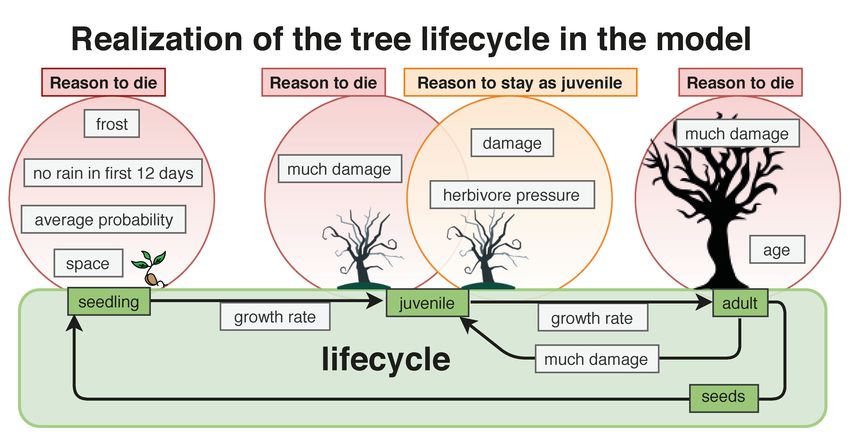 Realization of the tree lifecycle in the model

Reason to die
frost
no rain in first 12 days
average probability
space

Reason to die
much damage

Reason to stay as juvenile
damage
herbivore pressure

Reason to die
much damage
age

seedling
growth rate
juvenile
growth rate
adult
much damage
lifecycle
seeds